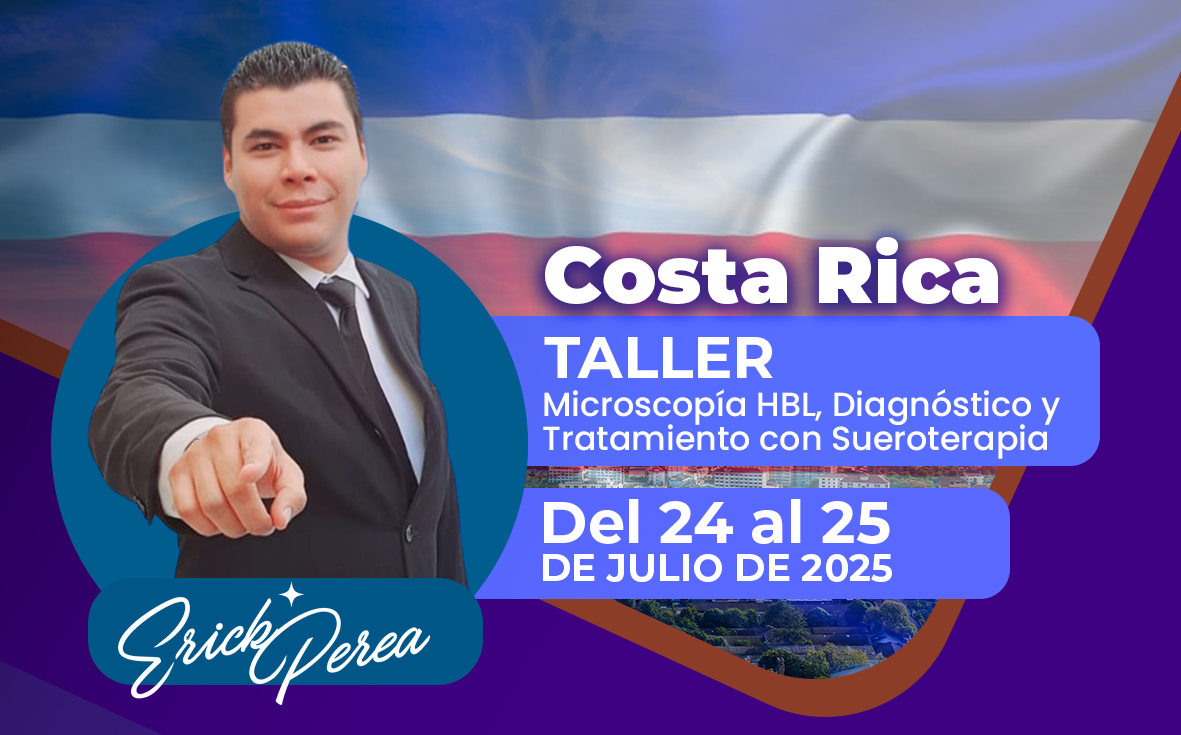 Costa Rica

TALLER
Microscopía HBL, Diagnóstico y Tratamiento con Sueroterapia

Del 24 al 25
DE JULIO DE 2025

Erick Perea